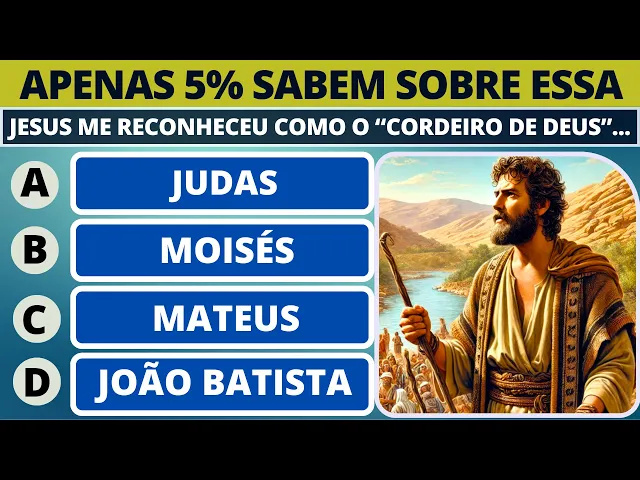 APENAS 5% SABEM SOBRE ESSA

JESUS ME RECONHECEU COMO O “CORDEIRO DE DEUS”...

A JUDAS

B MOISÉS

C MATEUS

D JOÃO BATISTA